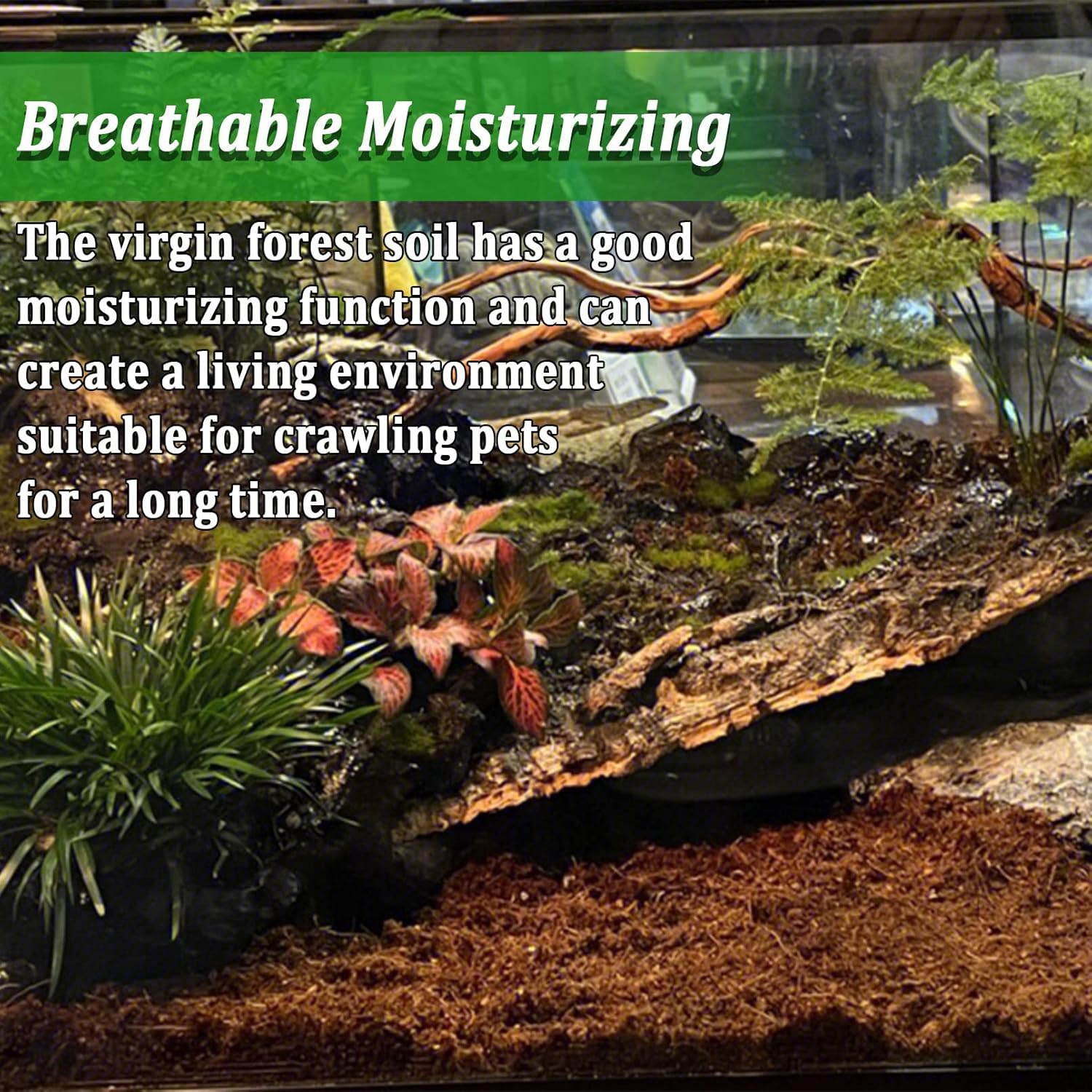 Breathable Moisturizing

The virgin forest soil has a good moisturizing function and can create a living environment suitable for crawling pets for a long time.